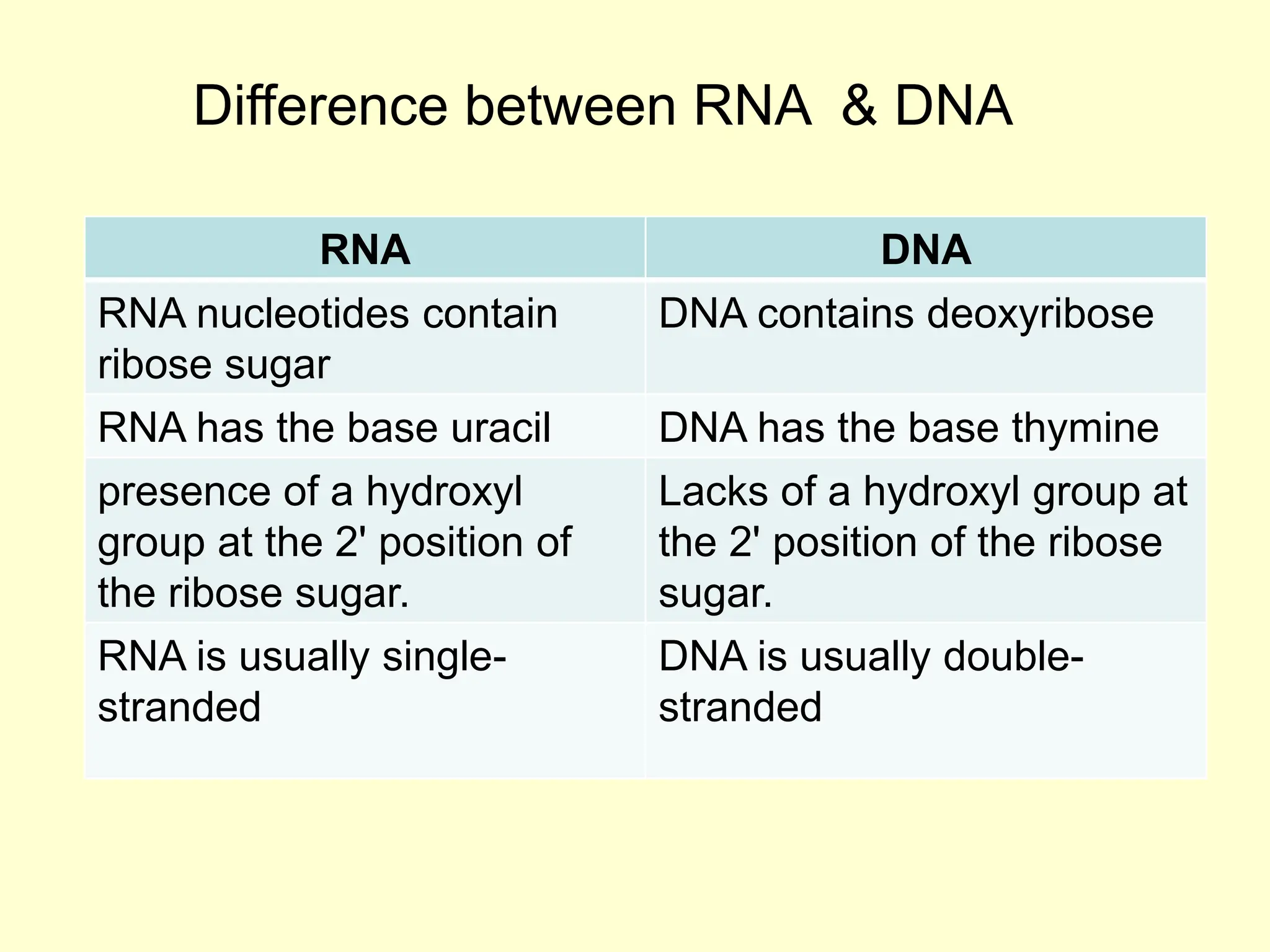 Difference between RNA & DNA

| RNA | DNA |
|---|---|
| RNA nucleotides contain ribose sugar | DNA contains deoxyribose |
| RNA has the base uracil | DNA has the base thymine |
| presence of a hydroxyl group at the 2' position of the ribose sugar. | Lacks of a hydroxyl group at the 2' position of the ribose sugar. |
| RNA is usually single-stranded | DNA is usually double-stranded |